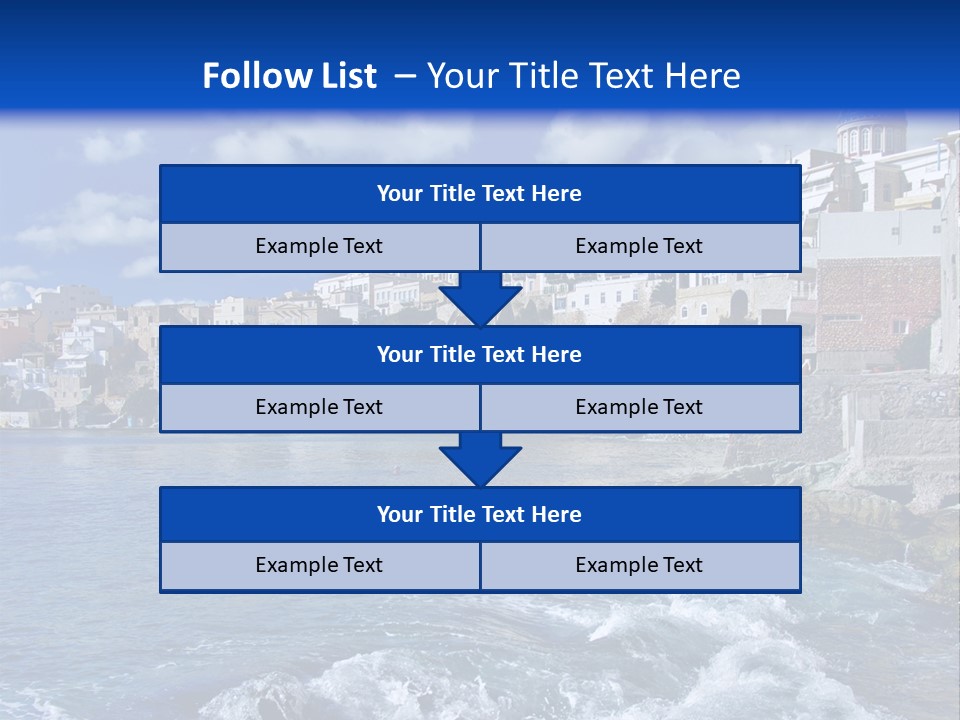 Follow List – Your Title Text Here

Your Title Text Here

Example Text

Example Text

Your Title Text Here

Example Text

Example Text

Your Title Text Here

Example Text

Example Text